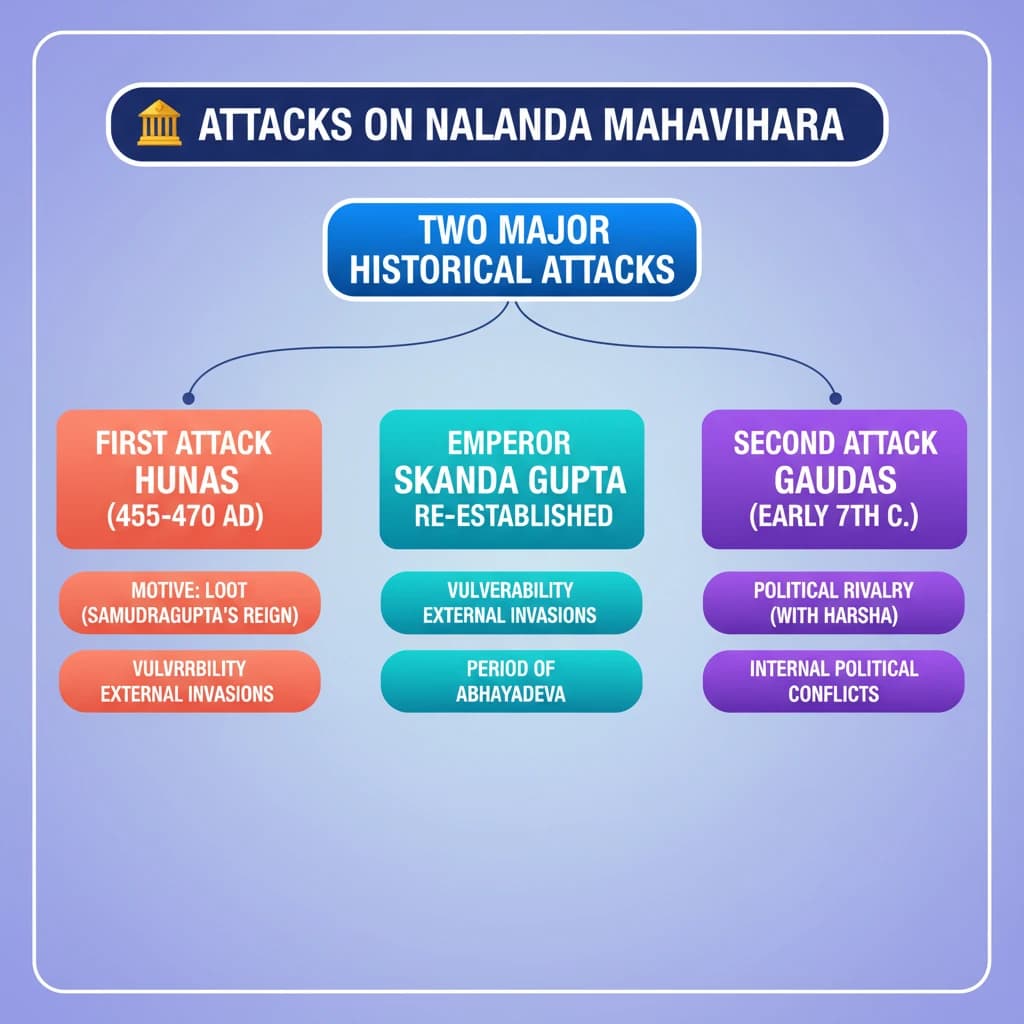 ATTACKS ON NALANDA MAHAVIHARA

TWO MAJOR HISTORICAL ATTACKS

FIRST ATTACK HUNAS (455-470 AD)

MOTIVE: LOOT (SAMUDRAGUPTA'S REIGN)

VULVRRBILITY EXTERNAL INVASIONS

EMPEROR SKANDA GUPTA RE-ESTABLISHED

VULVERABILITY EXTERNAL INVASIONS

PERIOD OF ABHAYADEVA

SECOND ATTACK GAUDAS (EARLY 7TH C.)

POLITICAL RIVALRY (WITH HARSHA)

INTERNAL POLITICAL CONFLICTS